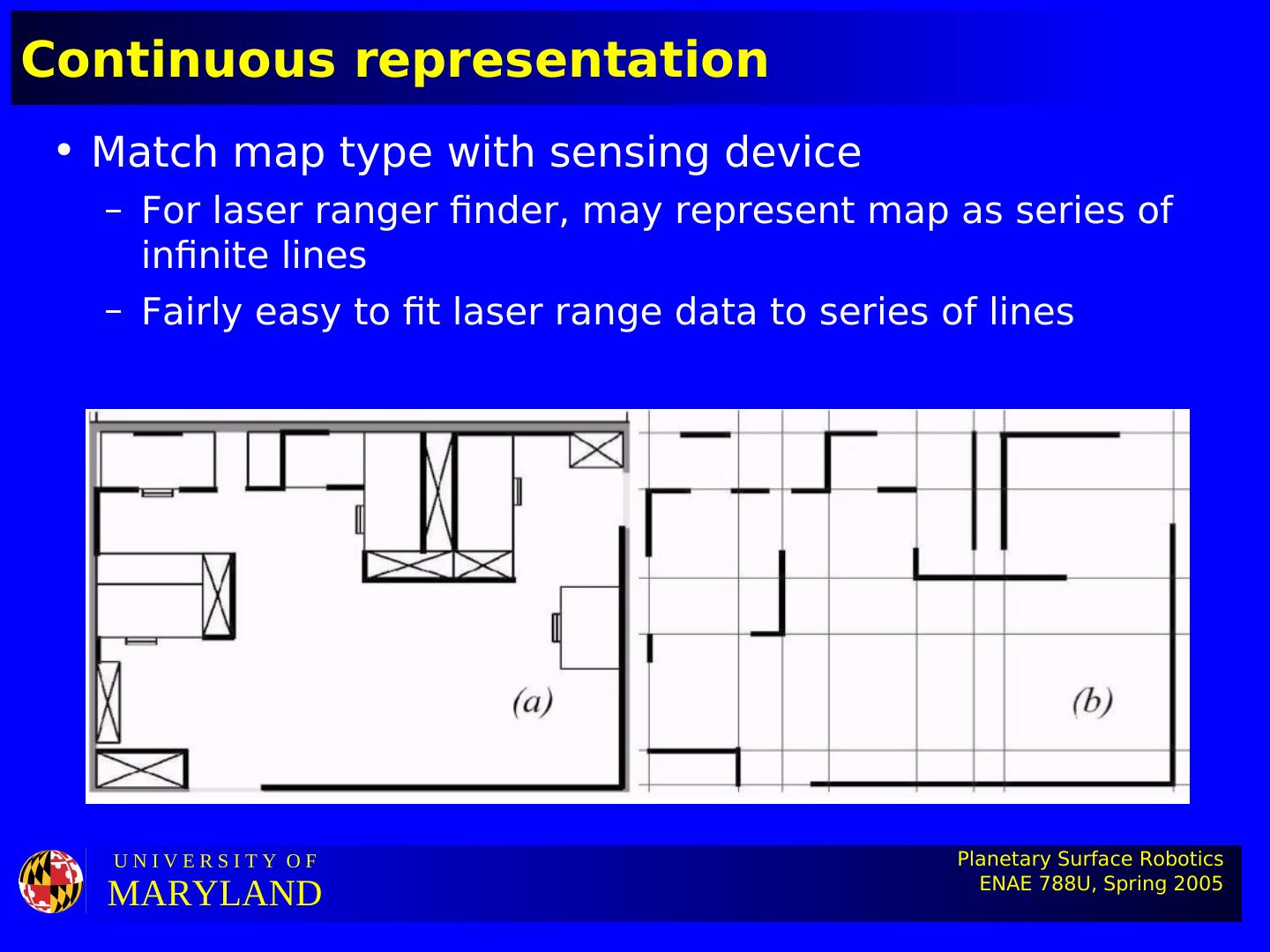 Continuous representation

• Match map type with sensing device

– For laser ranger finder, may represent map as series of infinite lines

– Fairly easy to fit laser range data to series of lines

(a)

(b)

UNIVERSITY OF
MARYLAND

Planetary Surface Robotics
ENAE 788U, Spring 2005